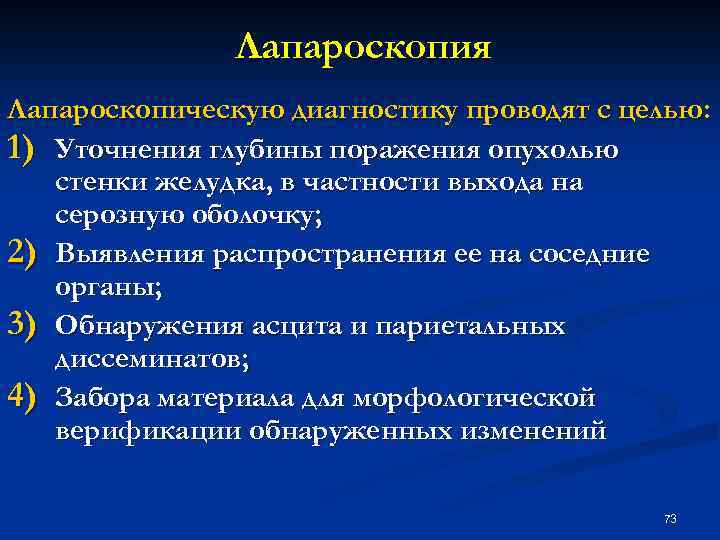 Лапароскопия

Лапароскопическую диагностику проводят с целью:

1) Уточнения глубины поражения опухолью стенки желудка, в частности выхода на серозную оболочку;

2) Выявления распространения ее на соседние органы;

3) Обнаружения асцита и париетальных диссеминатов;

4) Забора материала для морфологической верификации обнаруженных изменений

73